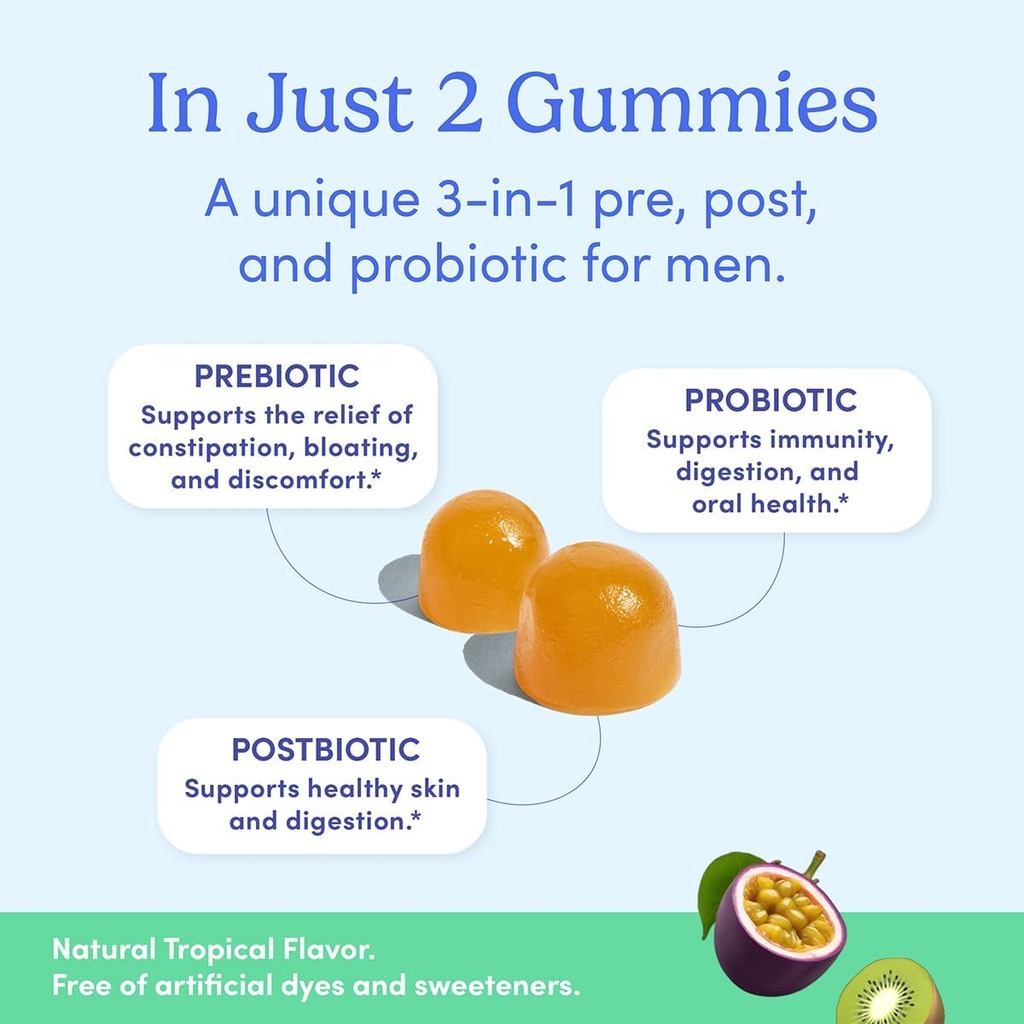 In Just 2 Gummies

A unique 3-in-1 pre, post, and probiotic for men.

PREBIOTIC
Supports the relief of constipation, bloating, and discomfort.*

PROBIOTIC
Supports immunity, digestion, and oral health.*

POSTBIOTIC
Supports healthy skin and digestion.*

Natural Tropical Flavor.
Free of artificial dyes and sweeteners.